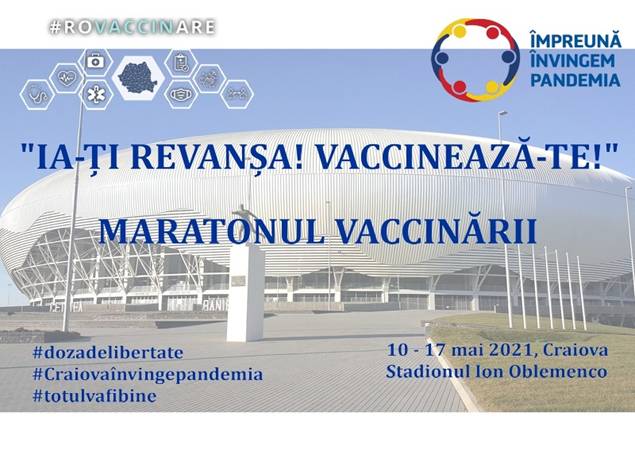 #ROVACCINARE

ÎMPREUNĂ ÎNVINGEM PANDEMIA

"IA-ȚI REVANȘA! VACCINEAZĂ-TE!"

MARATONUL VACCINĂRII

#dozadelibertate
#Craiovaînvingepandemia
#totulvafibine

10 - 17 mai 2021, Craiova
Stadionul Ion Oblemenco